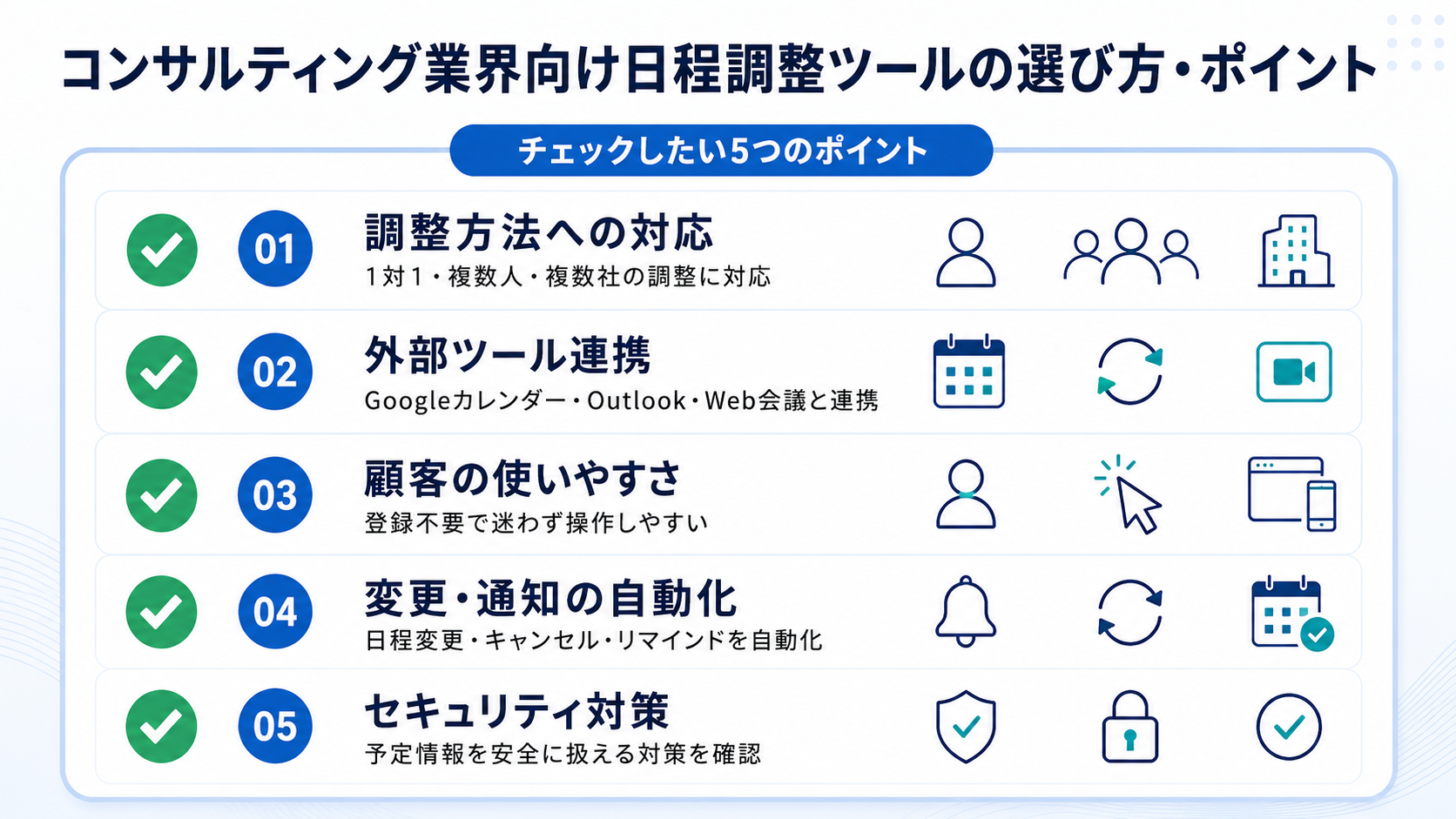 コンサルティング業界向け日程調整ツールの選び方・ポイント

チェックしたい5つのポイント

01
調整方法への対応
1対1・複数人・複数社の調整に対応

02
外部ツール連携
Googleカレンダー・Outlook・Web会議と連携

03
顧客の使いやすさ
登録不要で迷わず操作しやすい

04
変更・通知の自動化
日程変更・キャンセル・リマインドを自動化

05
セキュリティ対策
予定情報を安全に扱える対策を確認